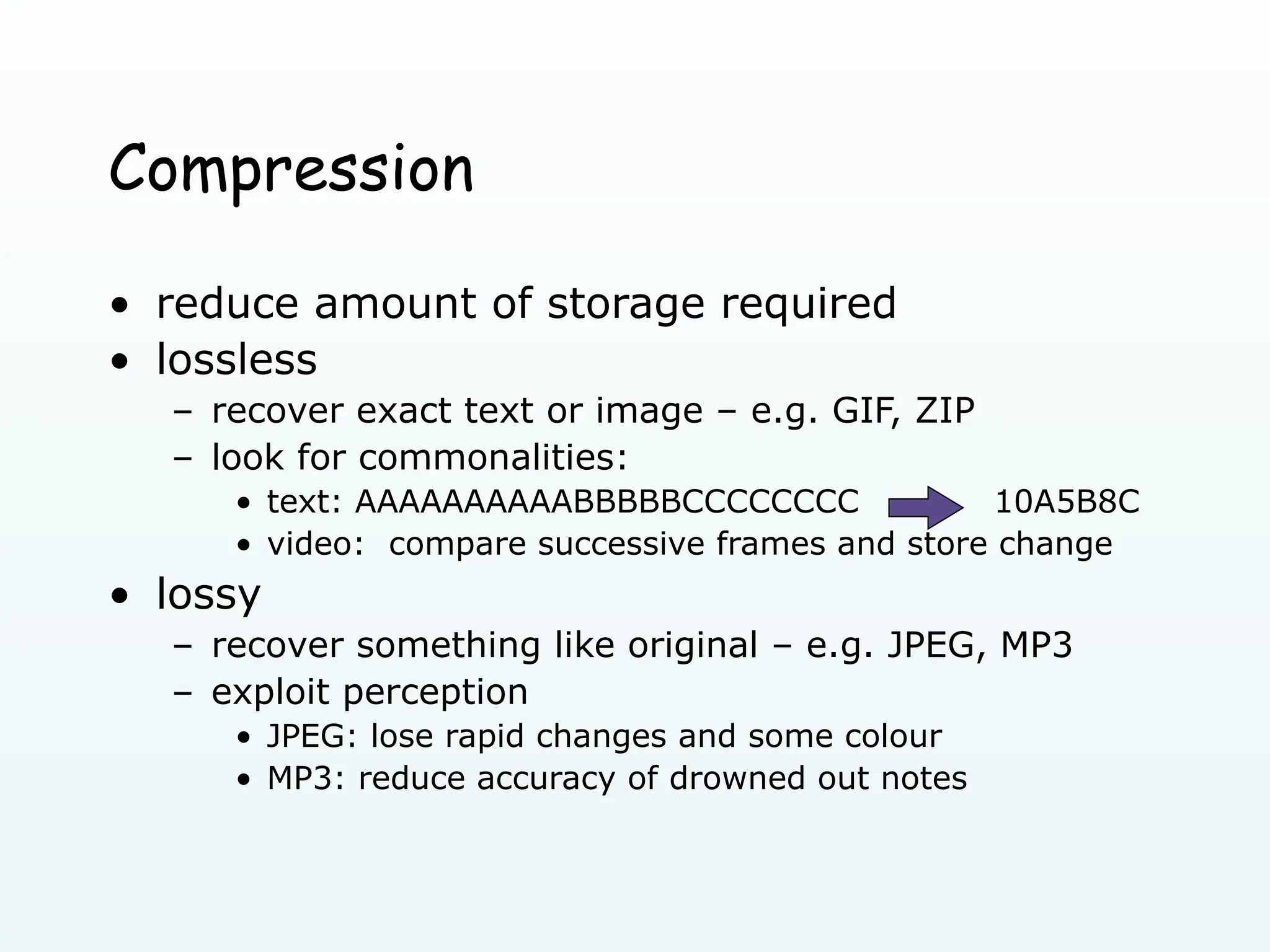 Compression

• reduce amount of storage required
• lossless
– recover exact text or image – e.g. GIF, ZIP
– look for commonalities:
• text: AAAAAAAAAABBBBBCCCCCCCC 10A5B8C
• video: compare successive frames and store change
• lossy
– recover something like original – e.g. JPEG, MP3
– exploit perception
• JPEG: lose rapid changes and some colour
• MP3: reduce accuracy of drowned out notes